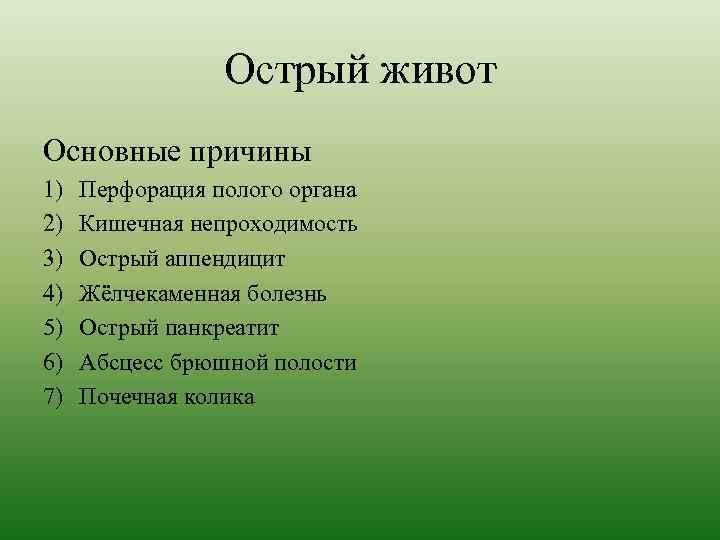 Острый живот

Основные причины

1) Перфорация полого органа
2) Кишечная непроходимость
3) Острый аппендицит
4) Жёлчекаменная болезнь
5) Острый панкреатит
6) Абсцесс брюшной полости
7) Почечная колика